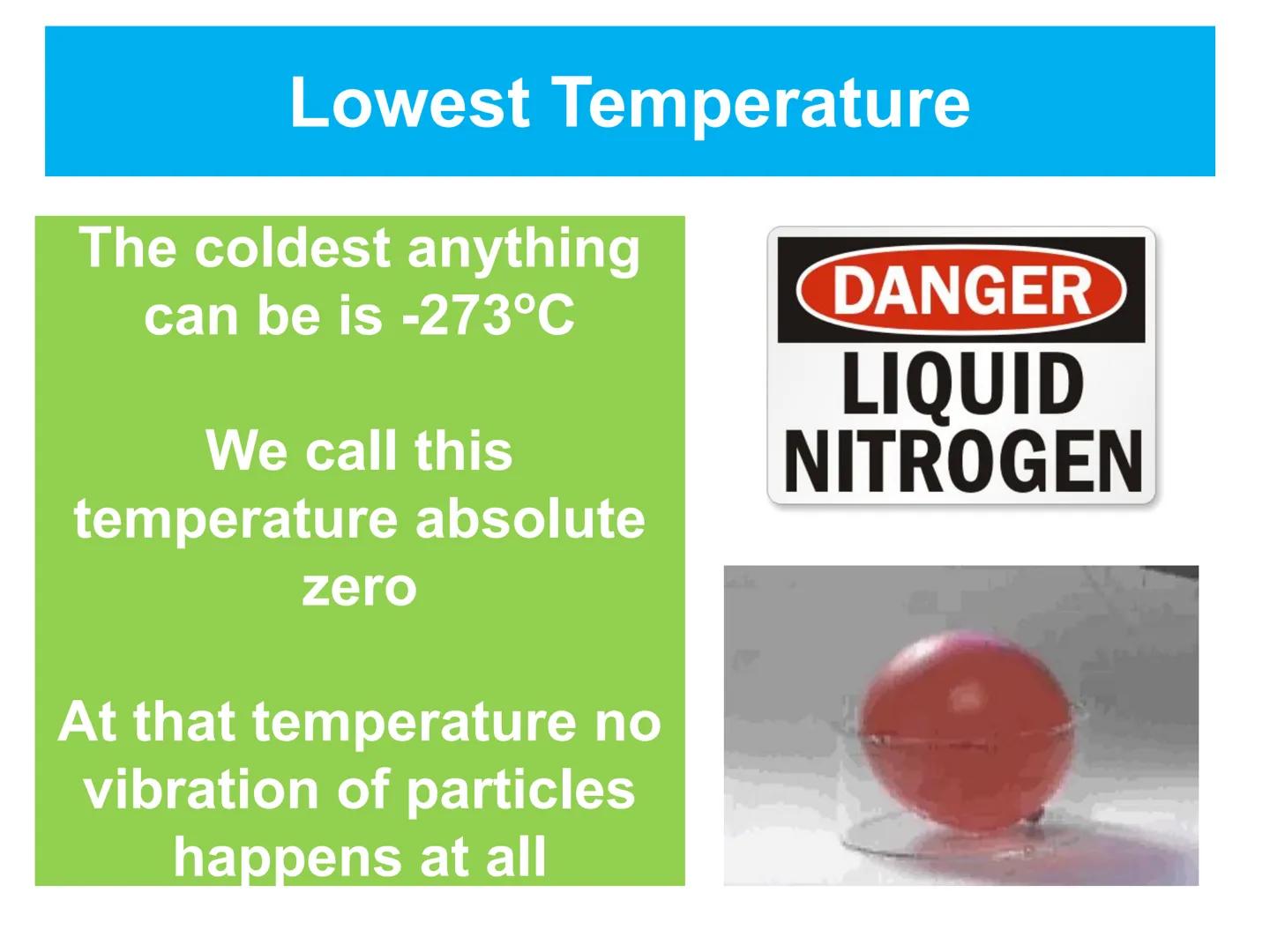 Lowest Temperature

The coldest anything can be is -273°C

We call this temperature absolute zero

At that temperature no vibration of particles happens at all

DANGER
LIQUID NITROGEN